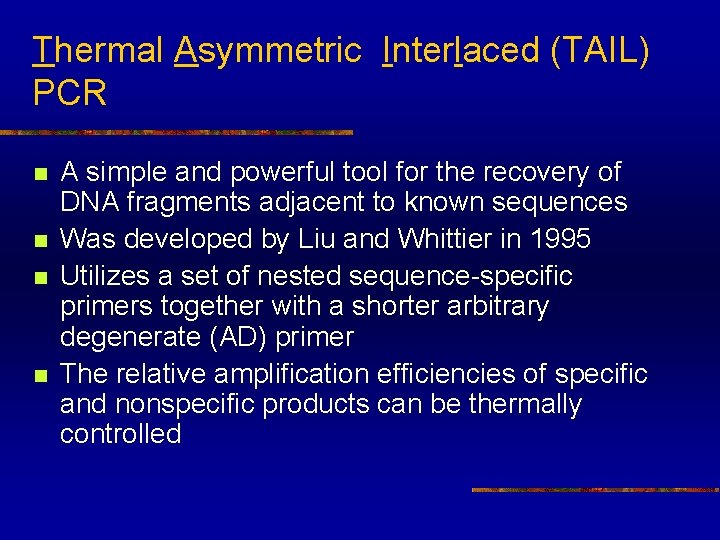 Thermal Asymmetric Interlaced (TAIL) PCR

- A simple and powerful tool for the recovery of DNA fragments adjacent to known sequences
- Was developed by Liu and Whittier in 1995
- Utilizes a set of nested sequence-specific primers together with a shorter arbitrary degenerate (AD) primer
- The relative amplification efficiencies of specific and nonspecific products can be thermally controlled